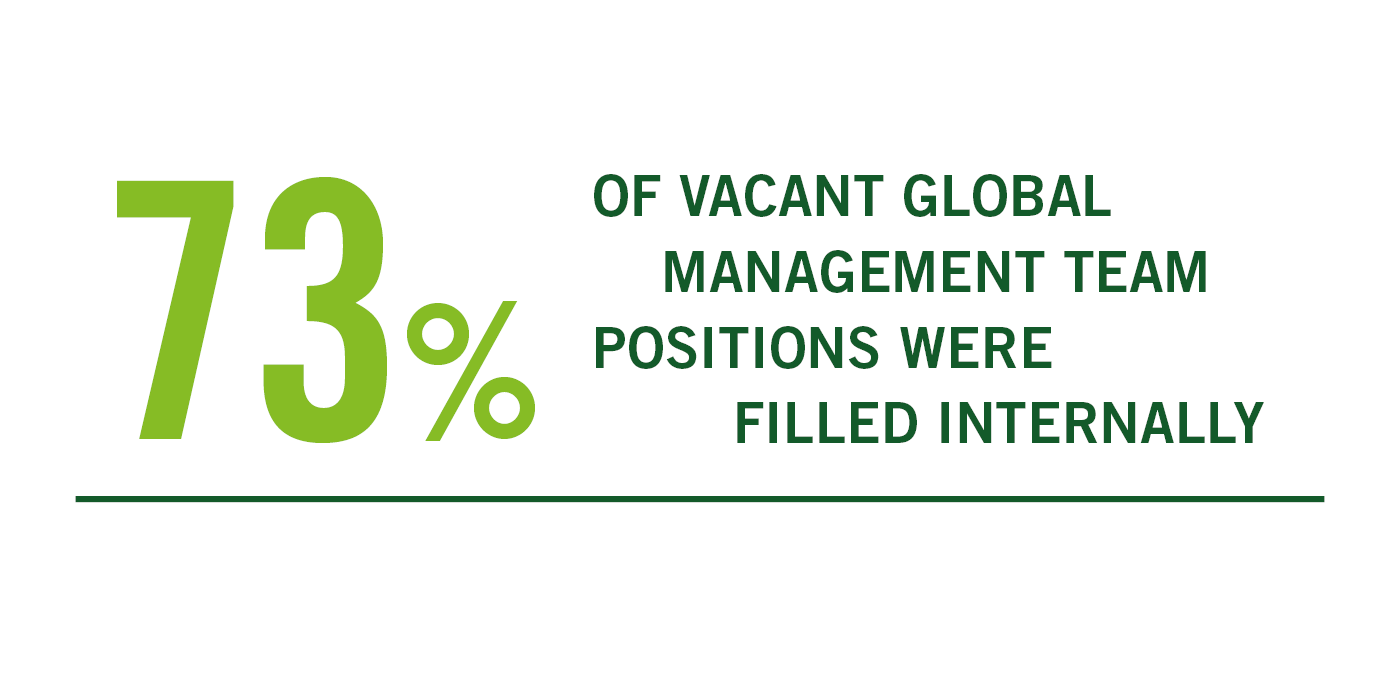 73%

OF VACANT GLOBAL MANAGEMENT TEAM POSITIONS WERE FILLED INTERNALLY